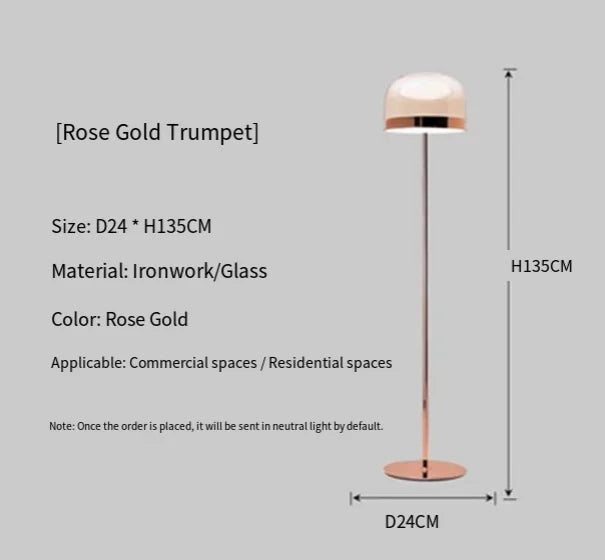 [Rose Gold Trumpet]

Size: D24 * H135CM

Material: Ironwork/Glass

Color: Rose Gold

Applicable: Commercial spaces / Residential spaces

Note: Once the order is placed, it will be sent in neutral light by default.

H135CM

D24CM